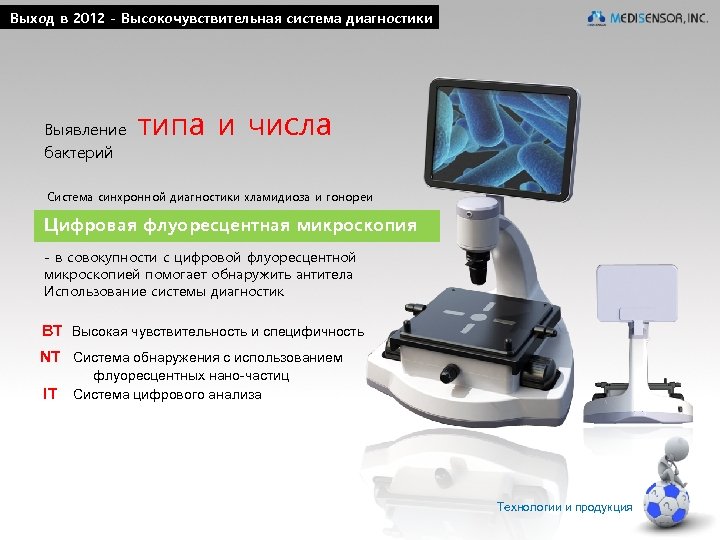 Выход в 2012 - Высокочувствительная система диагностики

MEDISENSOR, INC.

Выявление типа и числа бактерий

Система синхронной диагностики хламидиоза и гонореи

Цифровая флуоресцентная микроскопия

- в совокупности с цифровой флуоресцентной микроскопией помогает обнаружить антитела Использование системы диагностик

BT Высокая чувствительность и специфичность

NT Система обнаружения с использованием флуоресцентных нано-частиц

IT Система цифрового анализа

Технологии и продукция